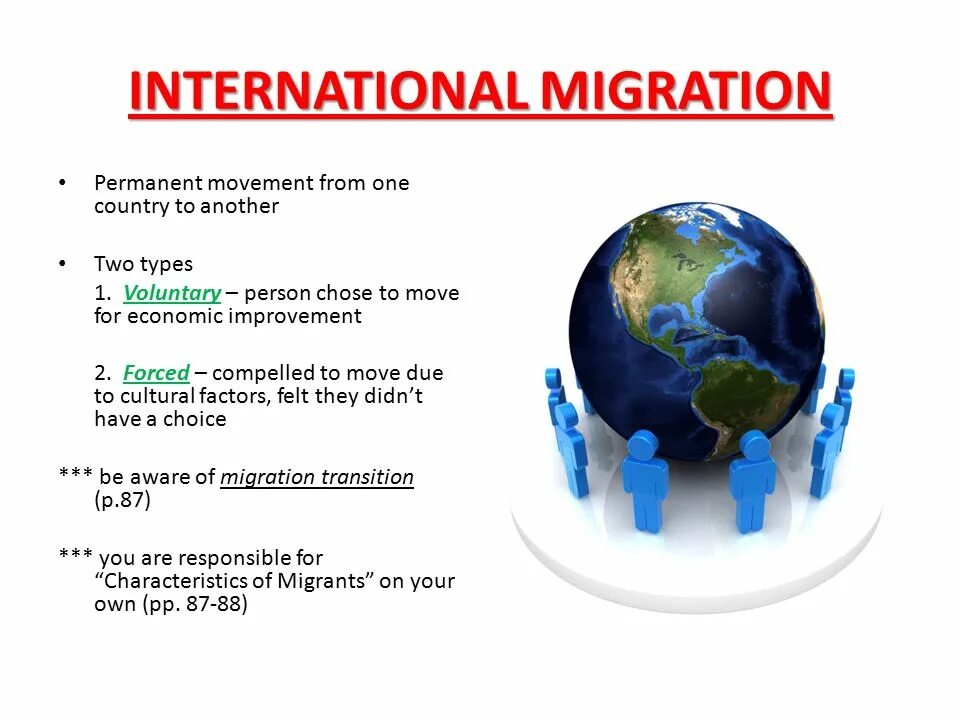 INTERNATIONAL MIGRATION

• Permanent movement from one country to another

• Two types

1. Voluntary – person chose to move for economic improvement

2. Forced – compelled to move due to cultural factors, felt they didn't have a choice

*** be aware of migration transition (p.87)

*** you are responsible for "Characteristics of Migrants" on your own (pp. 87-88)